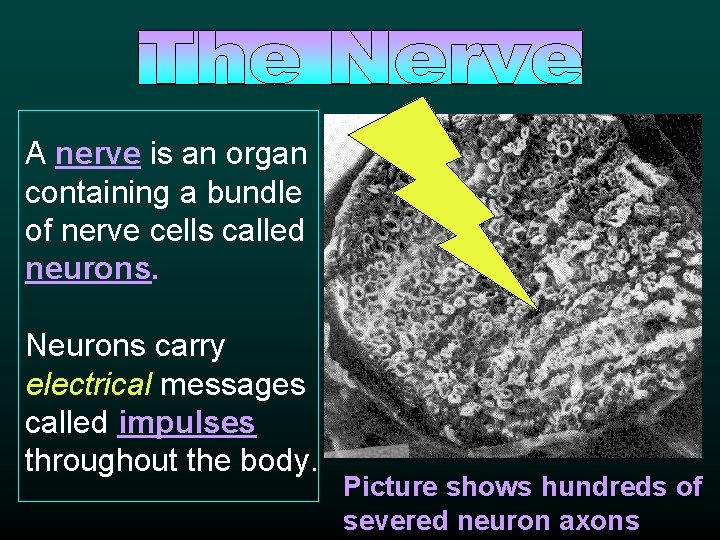 The Nerve

A nerve is an organ containing a bundle of nerve cells called neurons.

Neurons carry electrical messages called impulses throughout the body.

Picture shows hundreds of severed neuron axons